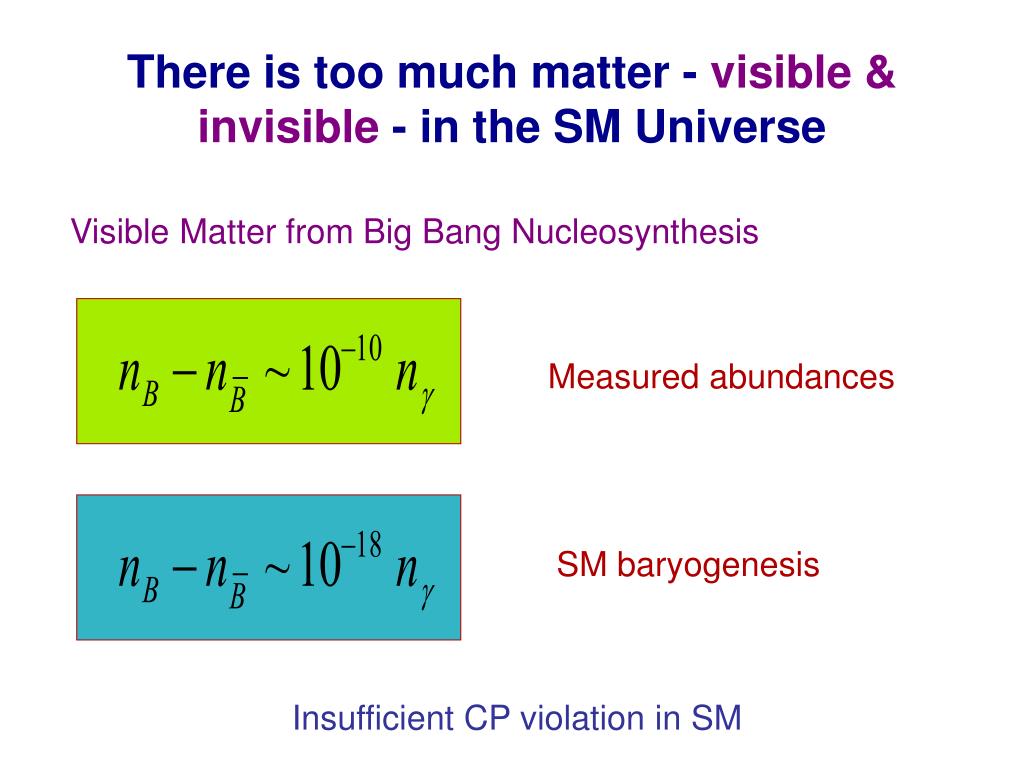 There is too much matter - visible & invisible - in the SM Universe

Visible Matter from Big Bang Nucleosynthesis

$n_B - n_{\bar{B}} \sim 10^{-10}\, n_\gamma$

Measured abundances

$n_B - n_{\bar{B}} \sim 10^{-18}\, n_\gamma$

SM baryogenesis

Insufficient CP violation in SM